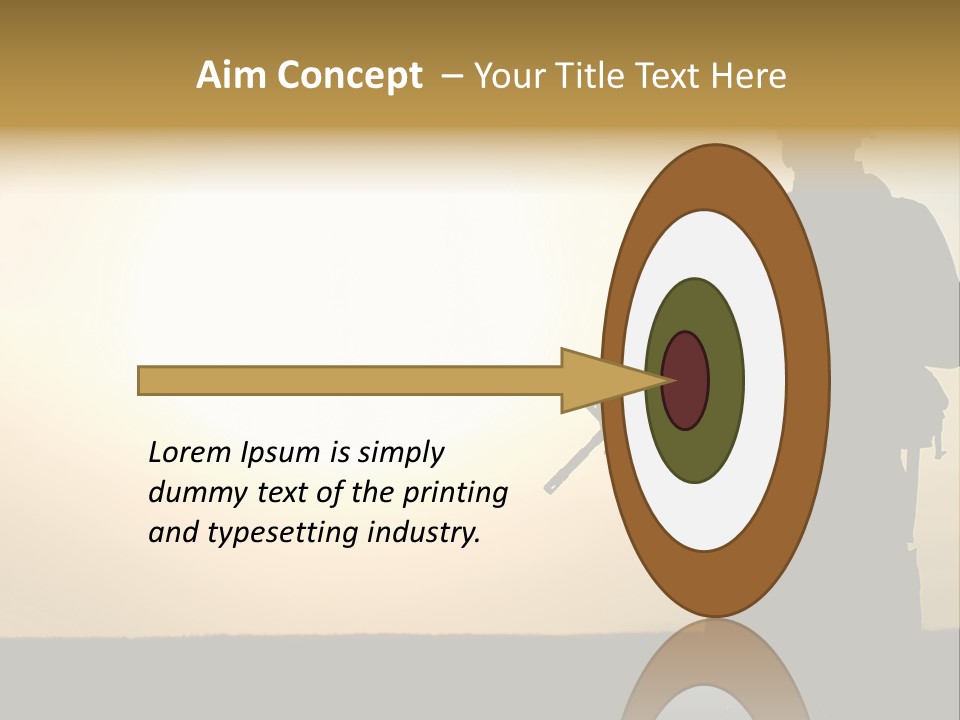 Aim Concept – Your Title Text Here

Lorem Ipsum is simply dummy text of the printing and typesetting industry.